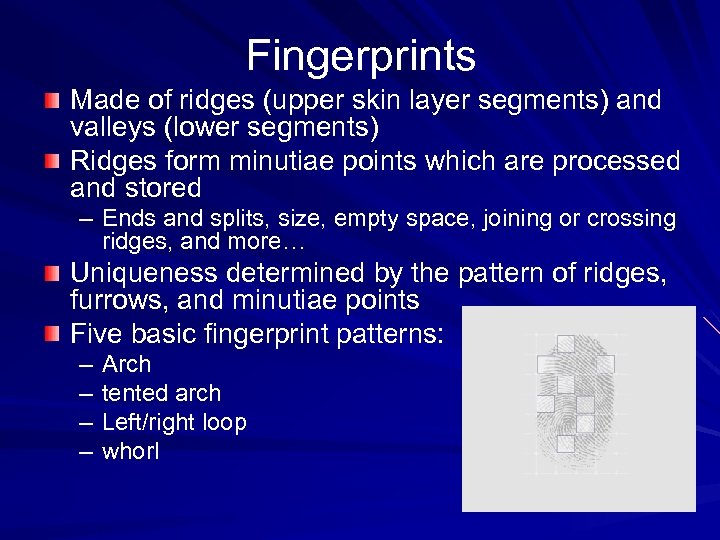 Fingerprints

Made of ridges (upper skin layer segments) and valleys (lower segments)

Ridges form minutiae points which are processed and stored

– Ends and splits, size, empty space, joining or crossing ridges, and more…

Uniqueness determined by the pattern of ridges, furrows, and minutiae points

Five basic fingerprint patterns:

– Arch
– tented arch
– Left/right loop
– whorl